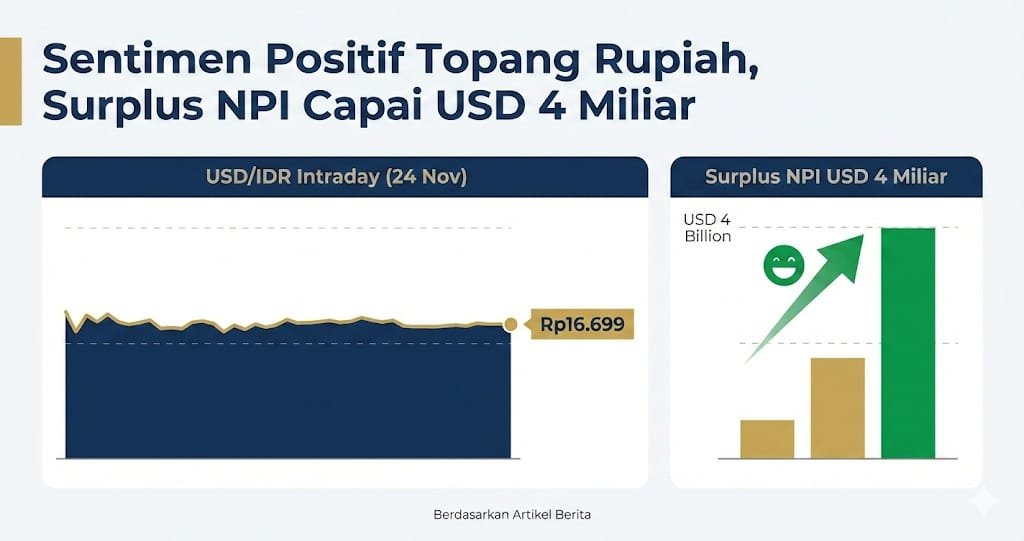 Sentimen Positif Topang Rupiah, Surplus NPI Capai USD 4 Miliar

USD/IDR Intraday (24 Nov)

Rp16.699

Surplus NPI USD 4 Miliar

USD 4 Billion

Berdasarkan Artikel Berita